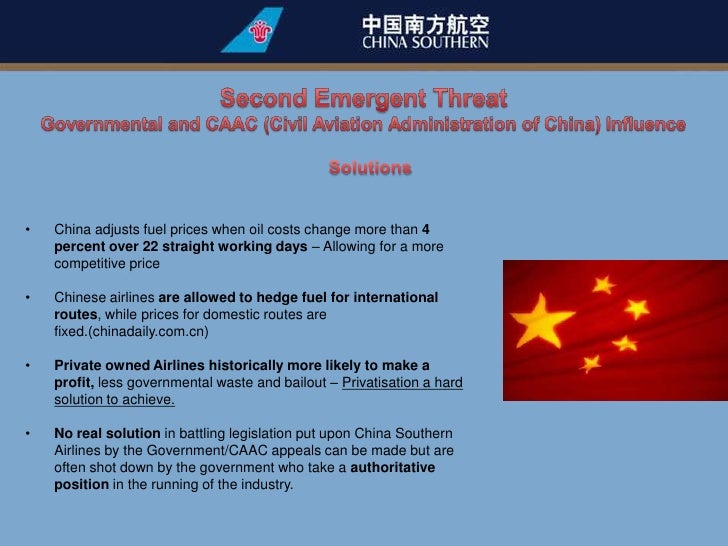 中国南方航空
CHINA SOUTHERN

Second Emergent Threat
Governmental and CAAC (Civil Aviation Administration of China) Influence

Solutions

• China adjusts fuel prices when oil costs change more than 4 percent over 22 straight working days – Allowing for a more competitive price

• Chinese airlines are allowed to hedge fuel for international routes, while prices for domestic routes are fixed.(chinadaily.com.cn)

• Private owned Airlines historically more likely to make a profit, less governmental waste and bailout – Privatisation a hard solution to achieve.

• No real solution in battling legislation put upon China Southern Airlines by the Government/CAAC appeals can be made but are often shot down by the government who take a authoritative position in the running of the industry.